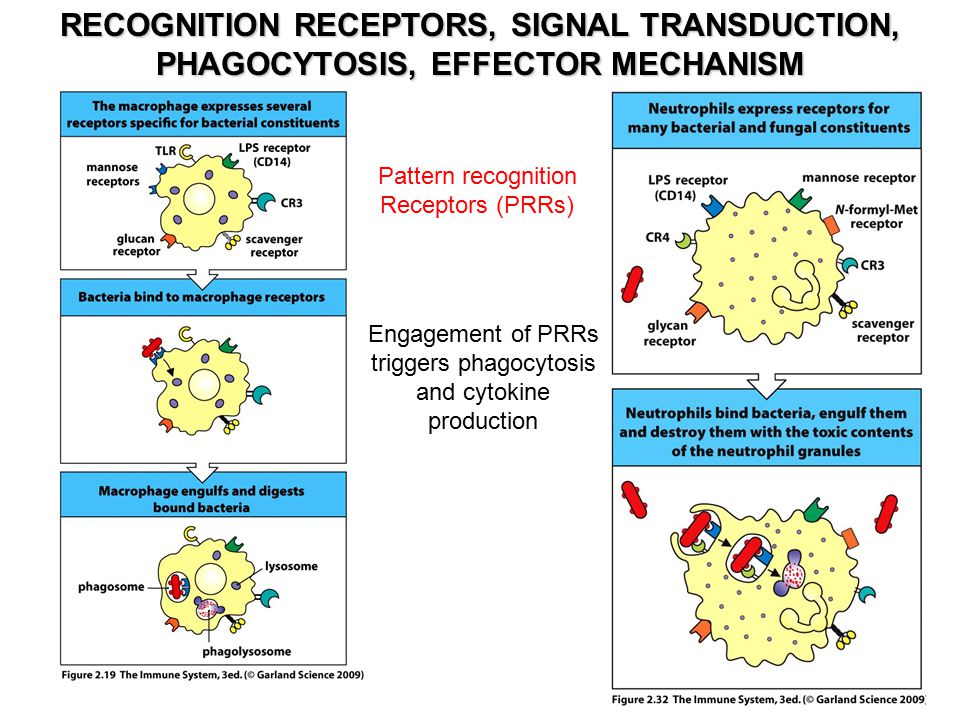 RECOGNITION RECEPTORS, SIGNAL TRANSDUCTION, PHAGOCYTOSIS, EFFECTOR MECHANISM

The macrophage expresses several receptors specific for bacterial constituents

TLR
LPS receptor (CD14)
mannose receptors
CR3
glucan receptor
scavenger receptor

Bacteria bind to macrophage receptors

Macrophage engulfs and digests bound bacteria

lysosome
phagosome
phagolysosome

Figure 2.19 The Immune System, 3ed. (© Garland Science 2009)

Pattern recognition Receptors (PRRs)

Engagement of PRRs triggers phagocytosis and cytokine production

Neutrophils express receptors for many bacterial and fungal constituents

LPS receptor (CD14)
mannose receptor
N-formyl-Met receptor
CR4
CR3
glycan receptor
scavenger receptor

Neutrophils bind bacteria, engulf them and destroy them with the toxic contents of the neutrophil granules

Figure 2.32 The Immune System, 3ed. (© Garland Science 2009)